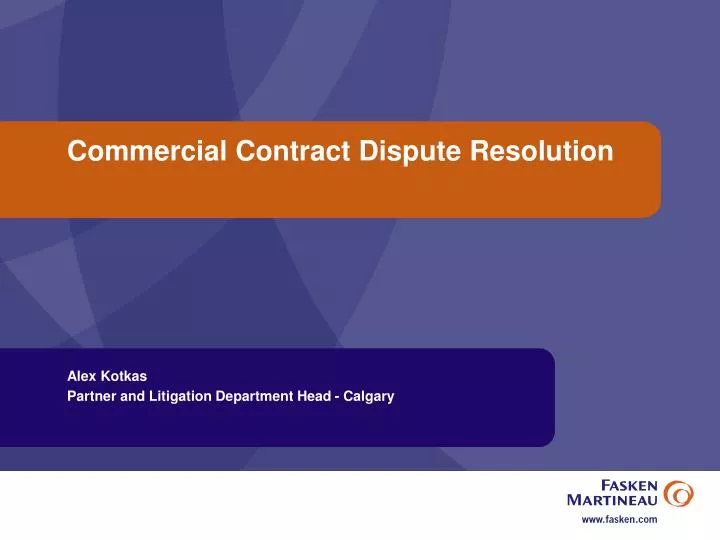 Commercial Contract Dispute Resolution

Alex Kotkas
Partner and Litigation Department Head - Calgary

FASKEN
MARTINEAU

www.fasken.com